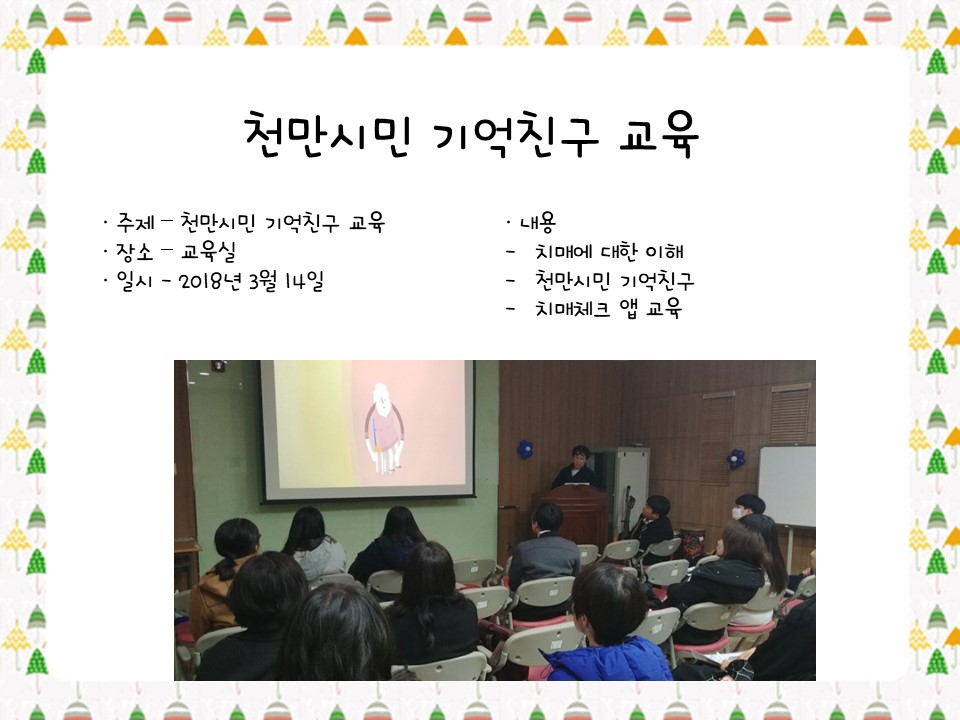 천만시민 기억친구 교육

· 주제 – 천만시민 기억친구 교육
· 장소 – 교육실
· 일시 – 2018년 3월 14일

· 내용
- 치매에 대한 이해
- 천만시민 기억친구
- 치매체크 앱 교육